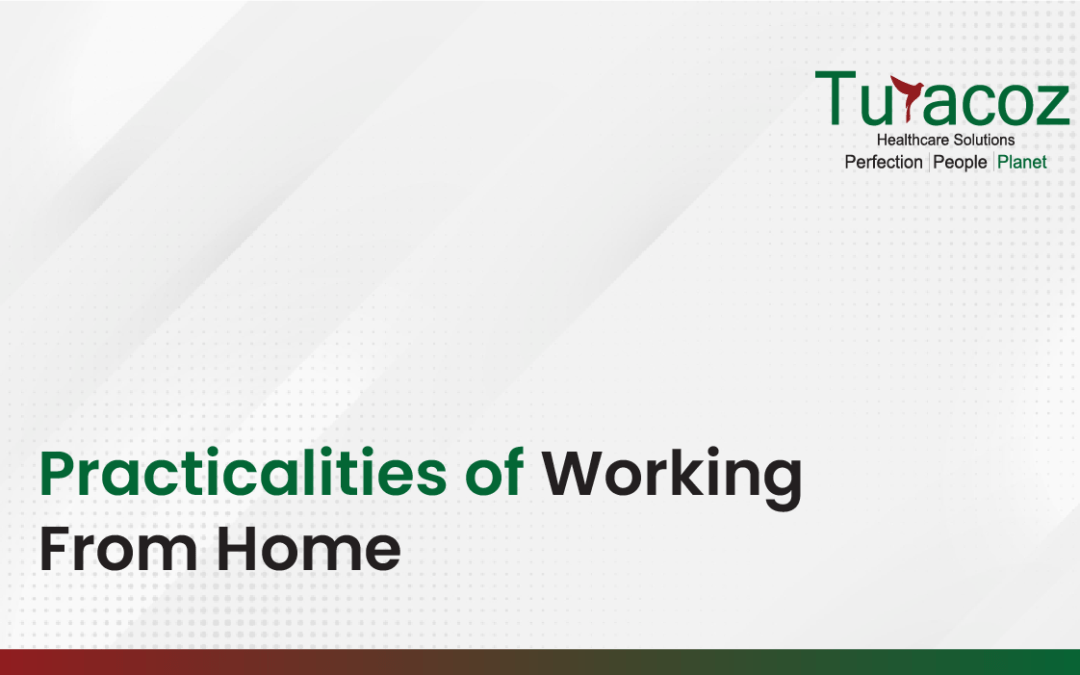 Turacoz
Healthcare Solutions
Perfection | People | Planet

Practicalities of Working From Home